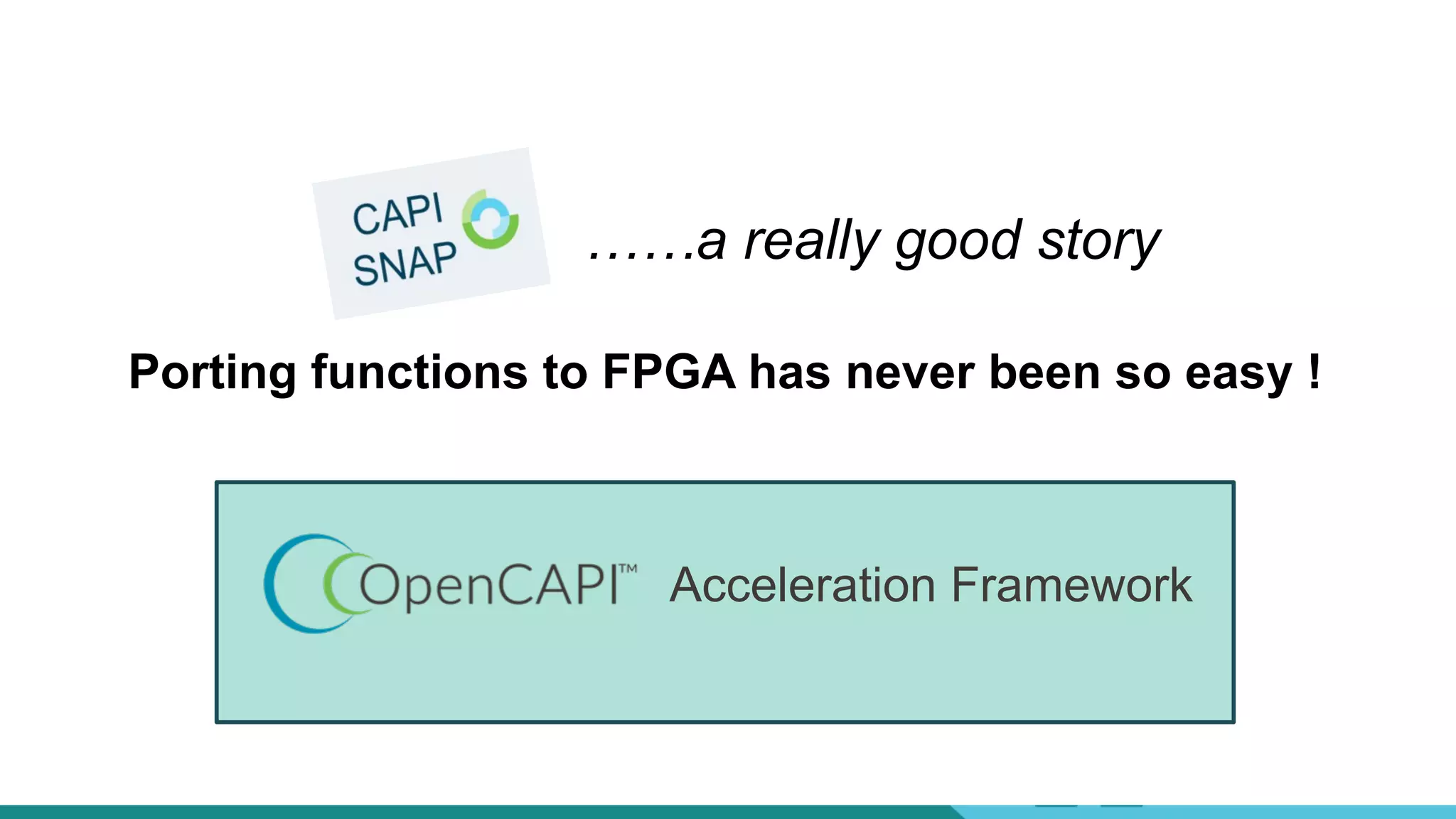 CAPI
SNAP

……a really good story

Porting functions to FPGA has never been so easy !

OpenCAPI™ Acceleration Framework